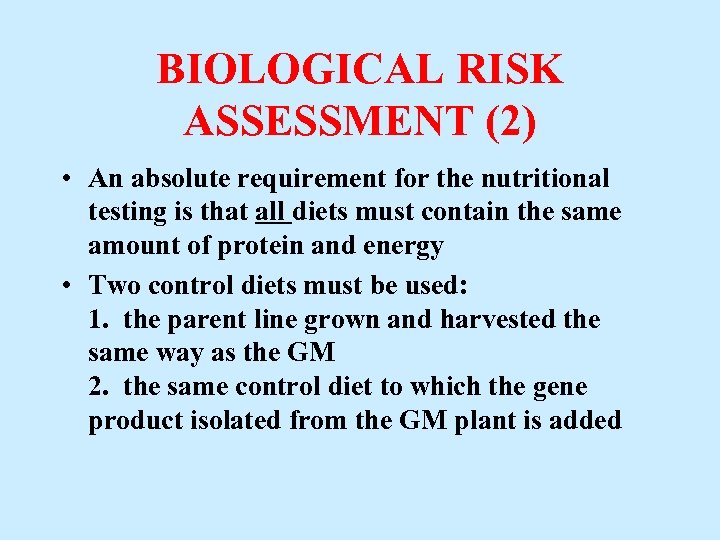 BIOLOGICAL RISK ASSESSMENT (2)

• An absolute requirement for the nutritional testing is that all diets must contain the same amount of protein and energy

• Two control diets must be used:
1. the parent line grown and harvested the same way as the GM
2. the same control diet to which the gene product isolated from the GM plant is added